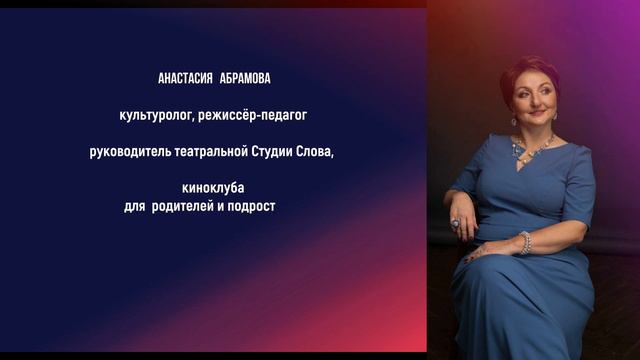 АНАСТАСИЯ АБРАМОВА

культуролог, режиссёр-педагог

руководитель театральной Студии Слова,

киноклуба
для родителей и подрост